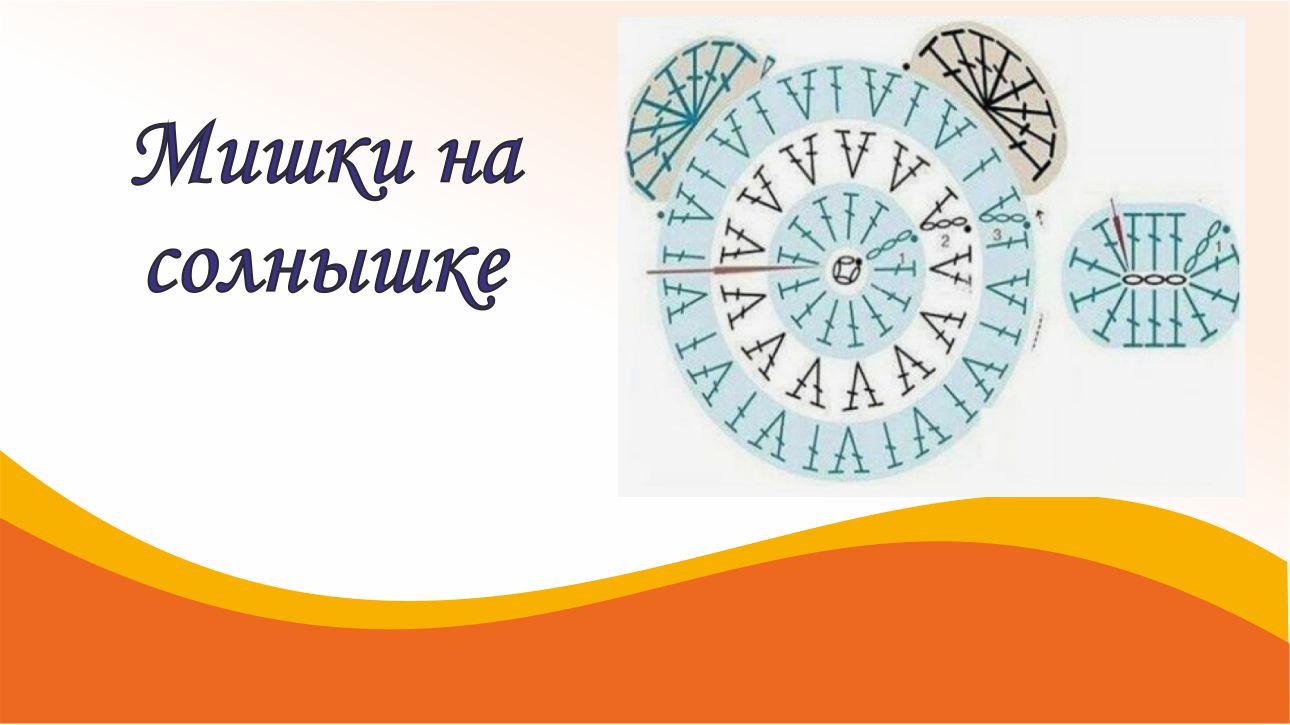 Мишки на солнышке

1
2
3
1